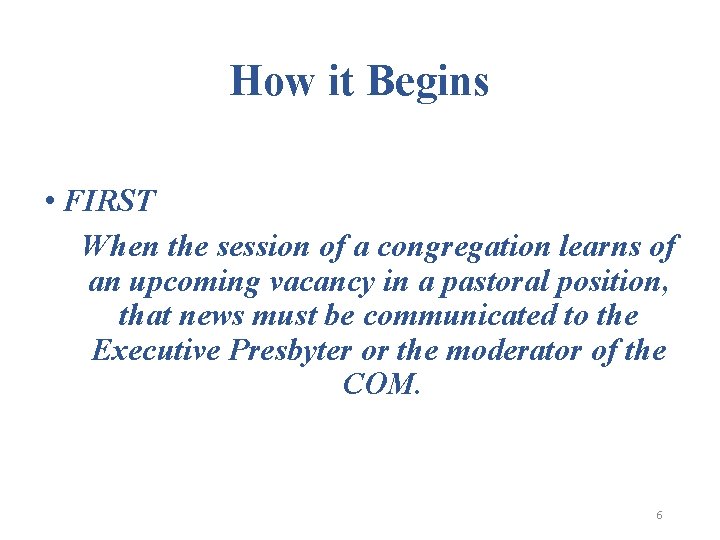 How it Begins

• FIRST

When the session of a congregation learns of an upcoming vacancy in a pastoral position, that news must be communicated to the Executive Presbyter or the moderator of the COM.

6